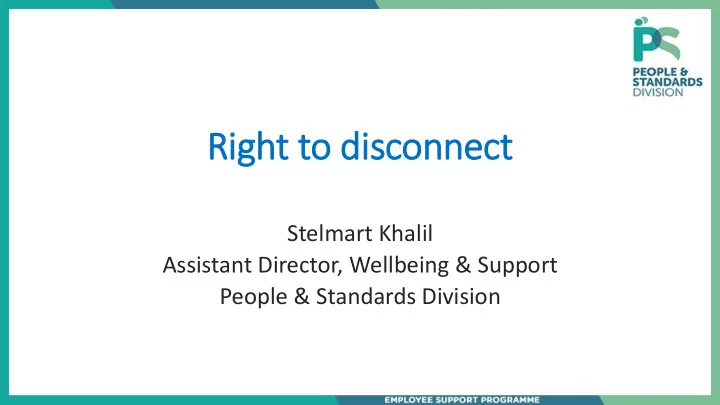 PS
PEOPLE & STANDARDS DIVISION

Right to disconnect

Stelmart Khalil
Assistant Director, Wellbeing & Support
People & Standards Division

EMPLOYEE SUPPORT PROGRAMME